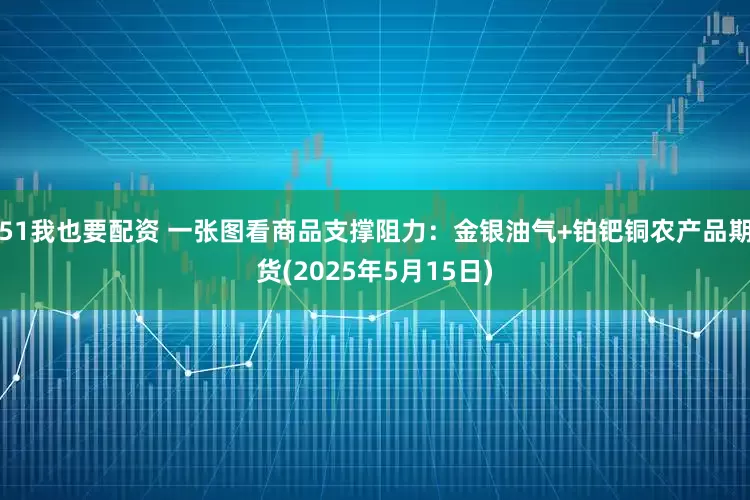 51我也要配资 一张图看商品支撑阻力：金银油气+铂钯铜农产品期货(2025年5月15日)